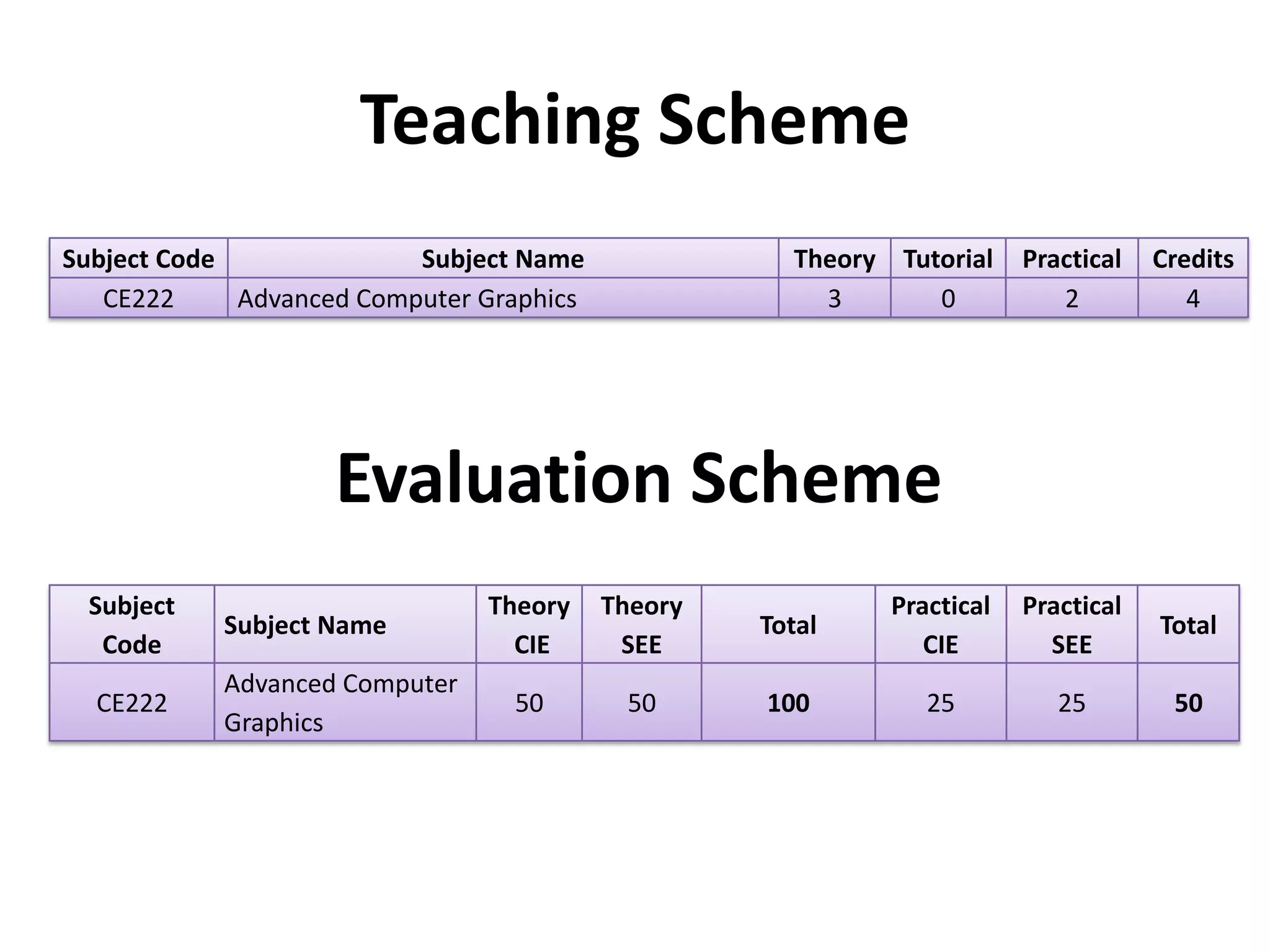 Teaching Scheme

| Subject Code | Subject Name | Theory | Tutorial | Practical | Credits |
|---|---|---|---|---|---|
| CE222 | Advanced Computer Graphics | 3 | 0 | 2 | 4 |

Evaluation Scheme

| Subject Code | Subject Name | Theory CIE | Theory SEE | Total | Practical CIE | Practical SEE | Total |
|---|---|---|---|---|---|---|---|
| CE222 | Advanced Computer Graphics | 50 | 50 | 100 | 25 | 25 | 50 |